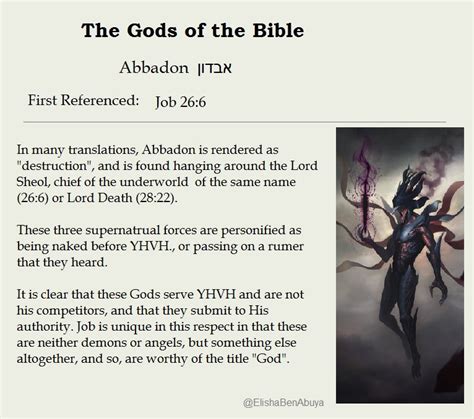 The Gods of the Bible

Abbadon אבדון

First Referenced: Job 26:6

In many translations, Abbadon is rendered as "destruction", and is found hanging around the Lord Sheol, chief of the underworld of the same name (26:6) or Lord Death (28:22).

These three supernatrual forces are personified as being naked before YHVH., or passing on a rumer that they heard.

It is clear that these Gods serve YHVH and are not his competitors, and that they submit to His authority. Job is unique in this respect in that these are neither demons or angels, but something else altogether, and so, are worthy of the title "God".

@ElishaBenAbuya